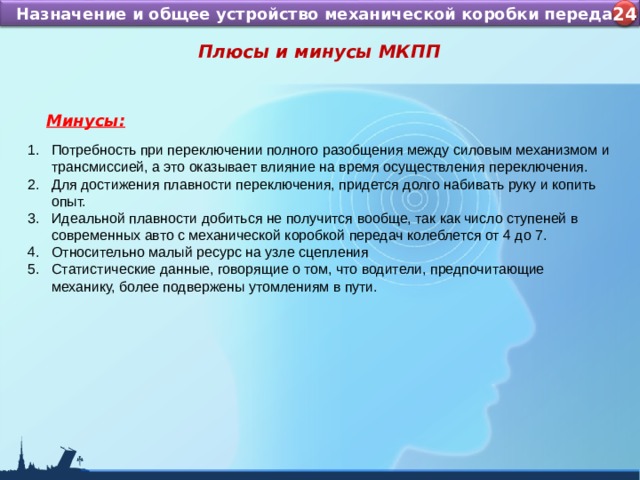 Назначение и общее устройство механической коробки переда 24

Плюсы и минусы МКПП

Минусы:

1. Потребность при переключении полного разобщения между силовым механизмом и трансмиссией, а это оказывает влияние на время осуществления переключения.
2. Для достижения плавности переключения, придется долго набивать руку и копить опыт.
3. Идеальной плавности добиться не получится вообще, так как число ступеней в современных авто с механической коробкой передач колеблется от 4 до 7.
4. Относительно малый ресурс на узле сцепления
5. Статистические данные, говорящие о том, что водители, предпочитающие механику, более подвержены утомлениям в пути.